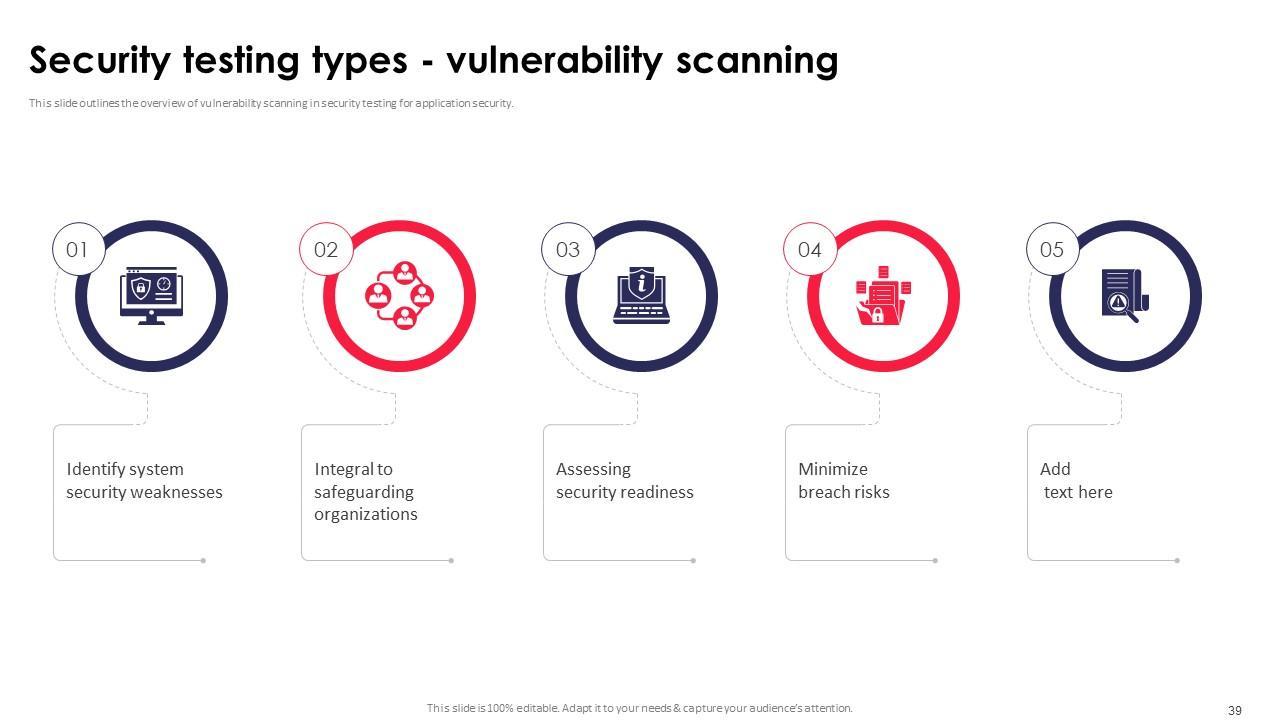 Security testing types - vulnerability scanning

This slide outlines the overview of vulnerability scanning in security testing for application security.

01

Identify system security weaknesses

02

Integral to safeguarding organizations

03

Assessing security readiness

04

Minimize breach risks

05

Add text here

This slide is 100% editable. Adapt it to your needs & capture your audience's attention.

39